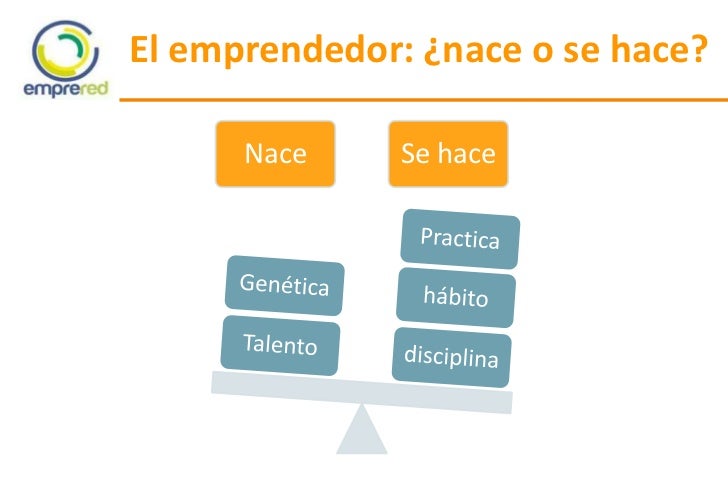 emprered

El emprendedor: ¿nace o se hace?

Nace

Se hace

Genética

Talento

Practica

hábito

disciplina